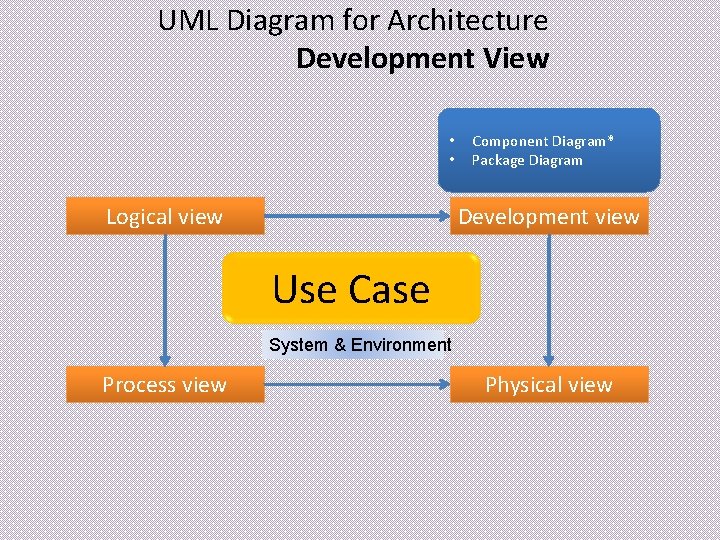 UML Diagram for Architecture
Development View

• Component Diagram*
• Package Diagram

Logical view

Development view

Use Case

System & Environment

Process view

Physical view